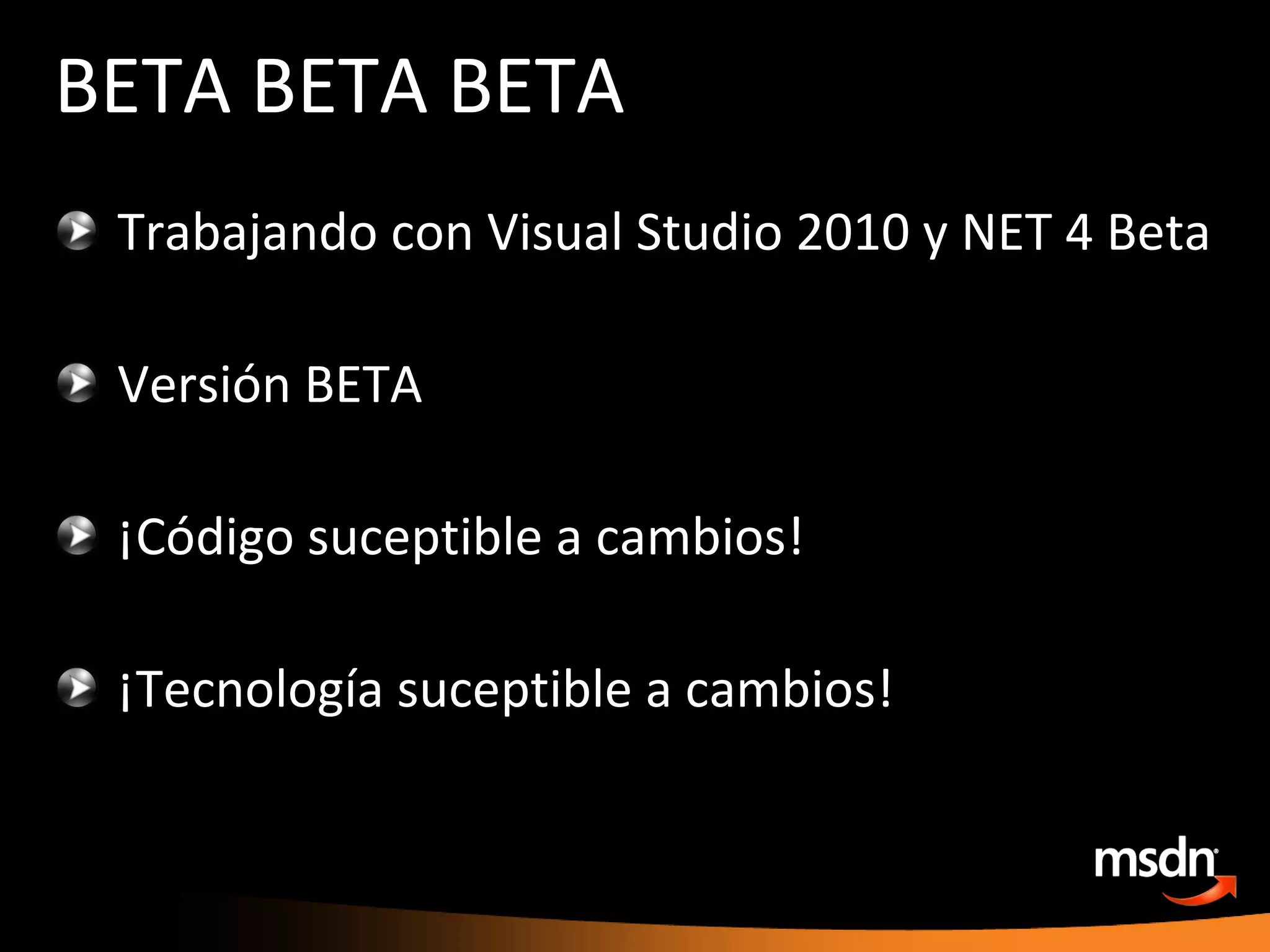 BETA BETA BETA

Trabajando con Visual Studio 2010 y NET 4 Beta

Versión BETA

¡Código suceptible a cambios!

¡Tecnología suceptible a cambios!

msdn